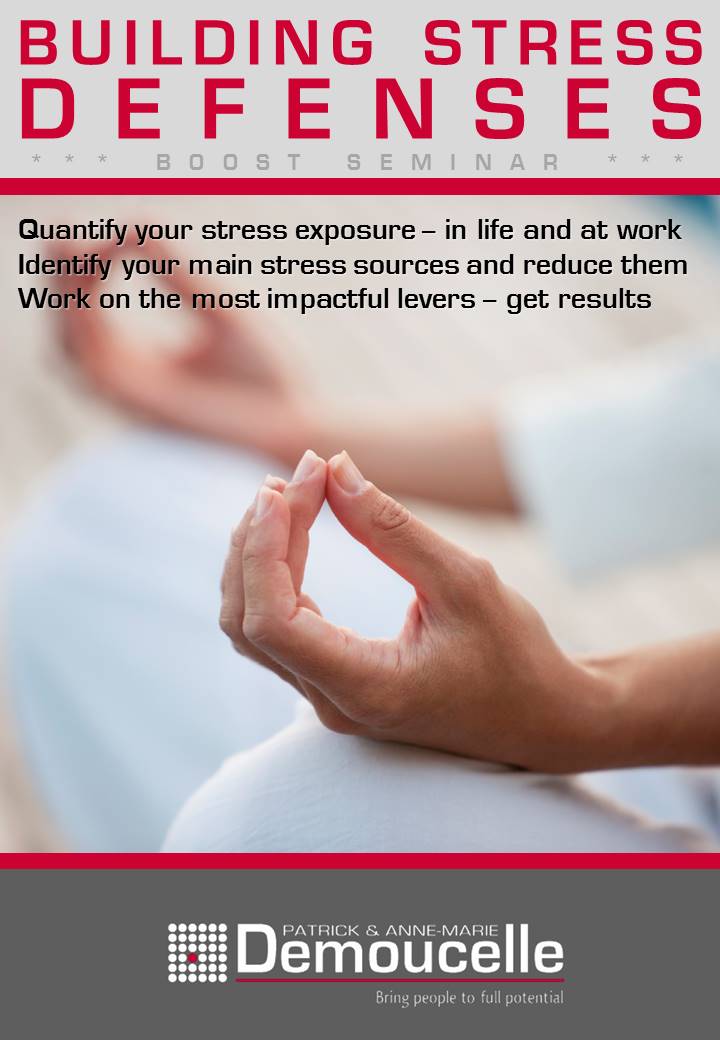 BUILDING STRESS
DEFENSES

* * * BOOST SEMINAR * * *

Quantify your stress exposure – in life and at work
Identify your main stress sources and reduce them
Work on the most impactful levers – get results

PATRICK & ANNE-MARIE
Demoucelle
Bring people to full potential